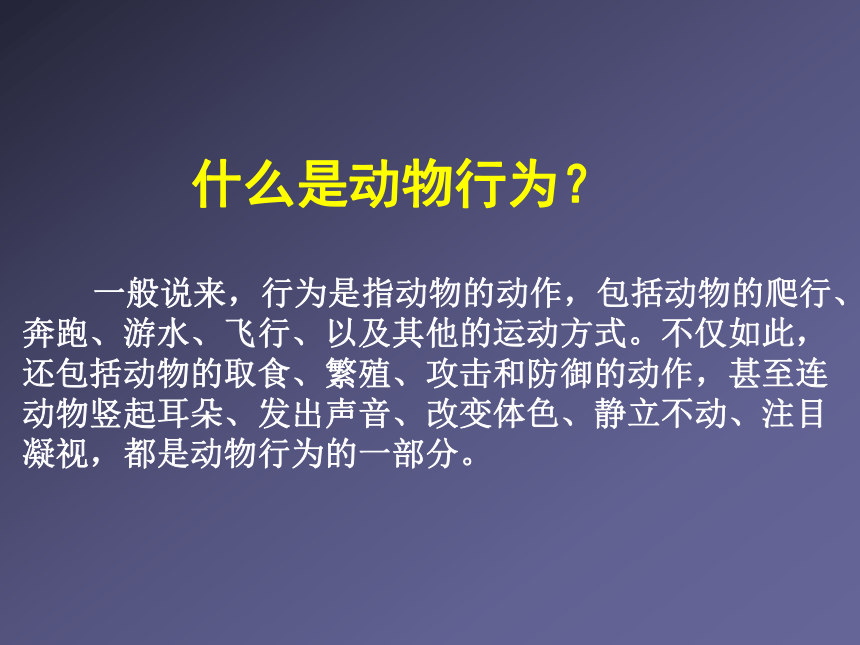 什么是动物行为？

一般说来，行为是指动物的动作，包括动物的爬行、奔跑、游水、飞行、以及其他的运动方式。不仅如此，还包括动物的取食、繁殖、攻击和防御的动作，甚至连动物竖起耳朵、发出声音、改变体色、静立不动、注目凝视，都是动物行为的一部分。